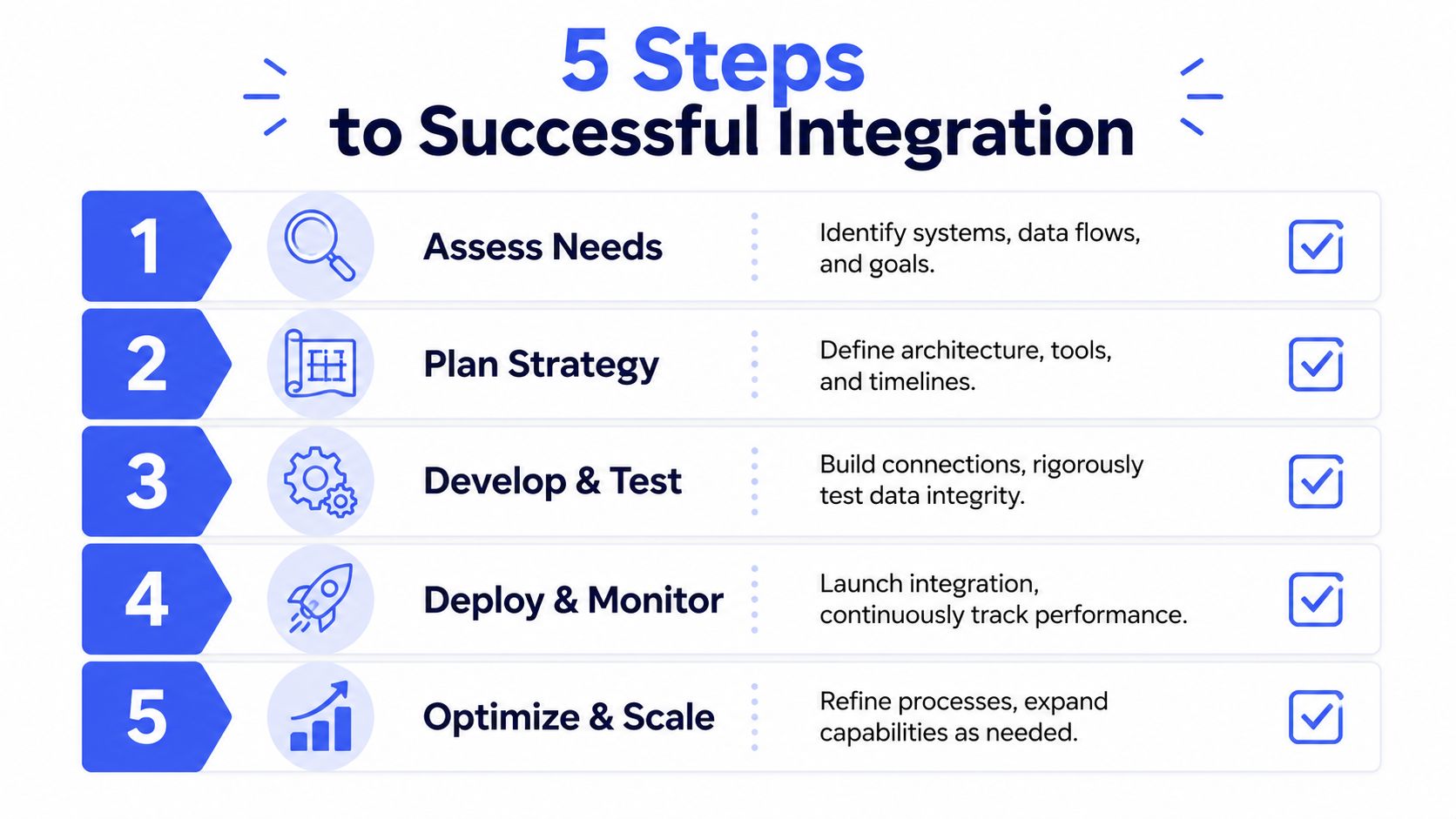 5 Steps
to Successful Integration

1 Assess Needs
Identify systems, data flows, and goals.

2 Plan Strategy
Define architecture, tools, and timelines.

3 Develop & Test
Build connections, rigorously test data integrity.

4 Deploy & Monitor
Launch integration, continuously track performance.

5 Optimize & Scale
Refine processes, expand capabilities as needed.